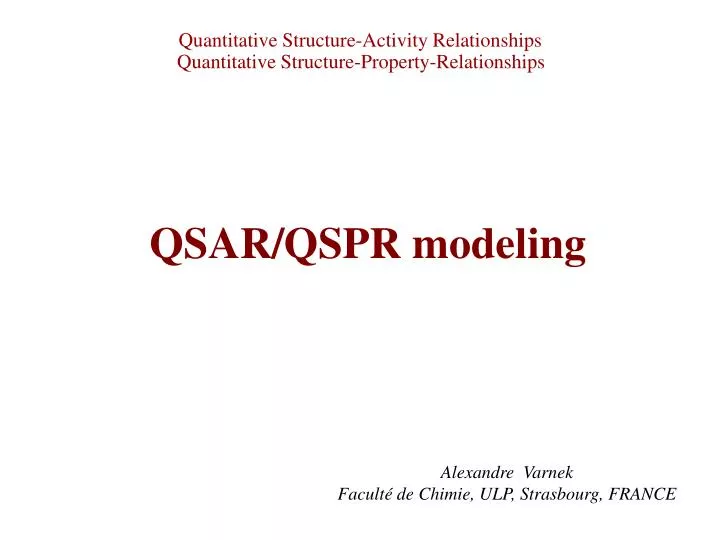 Quantitative Structure-Activity Relationships
Quantitative Structure-Property-Relationships

QSAR/QSPR modeling

Alexandre Varnek
Faculté de Chimie, ULP, Strasbourg, FRANCE